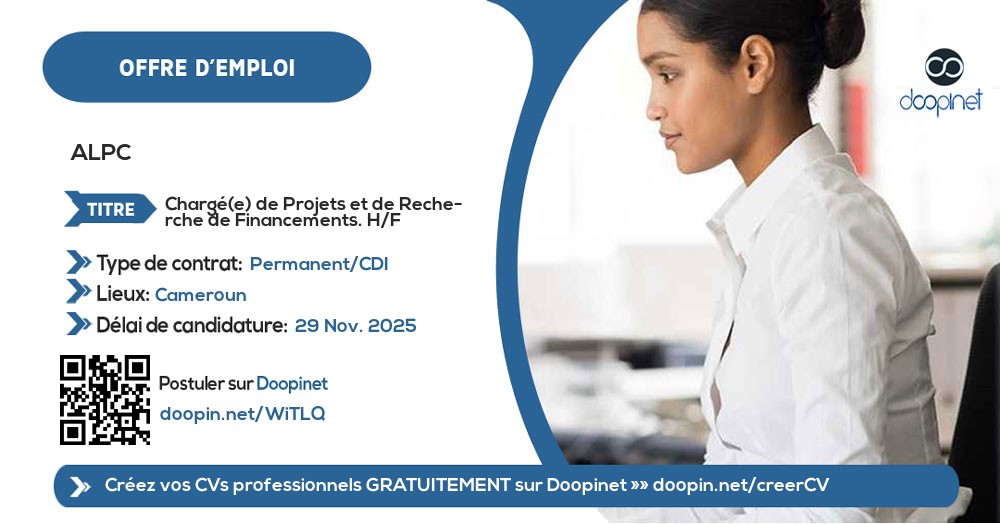 OFFRE D'EMPLOI

doopinet

ALPC

TITRE Chargé(e) de Projets et de Recherche de Financements. H/F

Type de contrat: Permanent/CDI

Lieux: Cameroun

Délai de candidature: 29 Nov. 2025

Postuler sur Doopinet

doopin.net/WiTLQ

Créez vos CVs professionnels GRATUITEMENT sur Doopinet »» doopin.net/creerCV